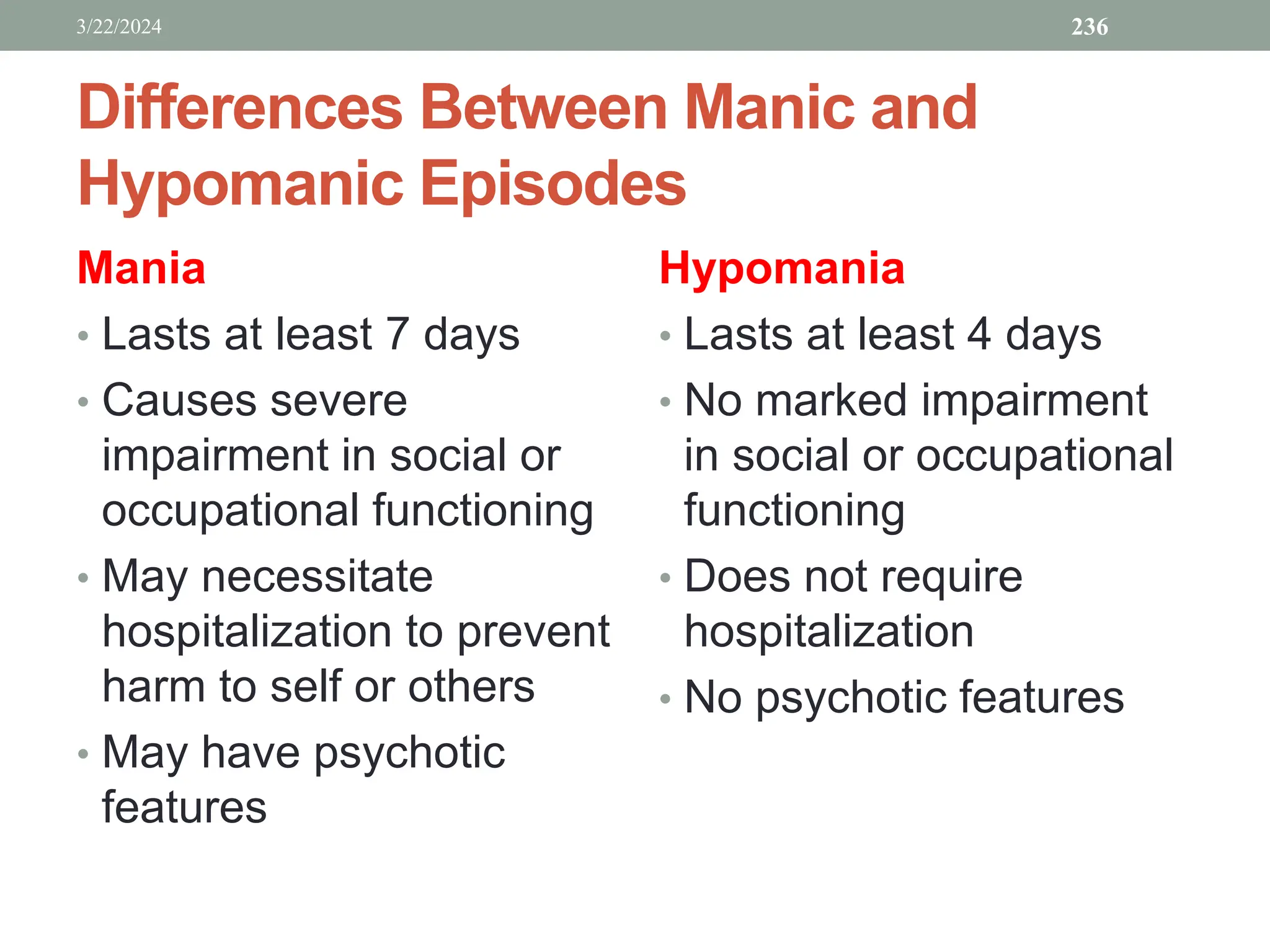 3/22/2024

236

Differences Between Manic and Hypomanic Episodes

Mania

• Lasts at least 7 days
• Causes severe impairment in social or occupational functioning
• May necessitate hospitalization to prevent harm to self or others
• May have psychotic features

Hypomania

• Lasts at least 4 days
• No marked impairment in social or occupational functioning
• Does not require hospitalization
• No psychotic features